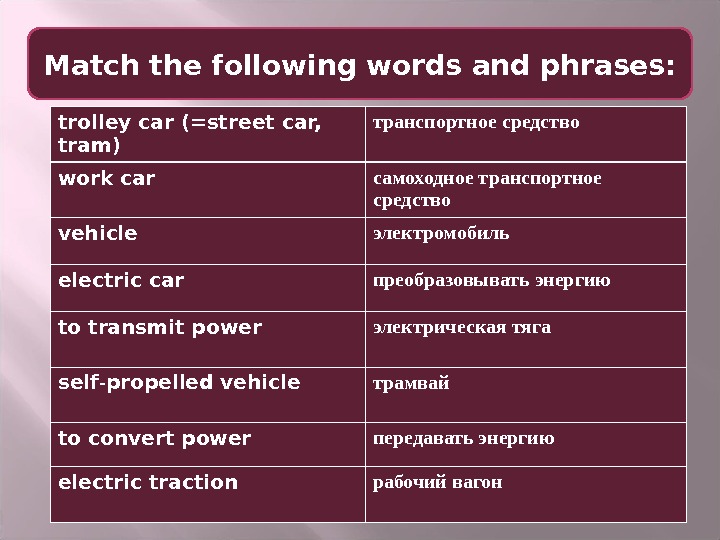 Match the following words and phrases:

| trolley car (=street car, tram) | транспортное средство |
|---|---|
| work car | самоходное транспортное средство |
| vehicle | электромобиль |
| electric car | преобразовывать энергию |
| to transmit power | электрическая тяга |
| self-propelled vehicle | трамвай |
| to convert power | передавать энергию |
| electric traction | рабочий вагон |